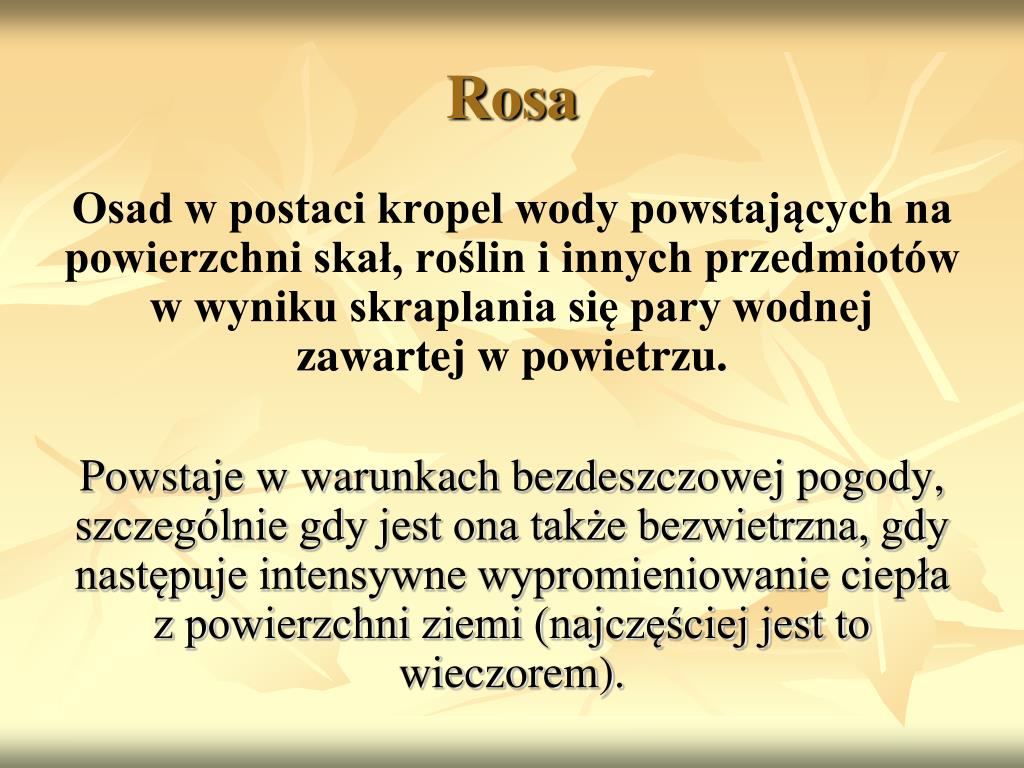 Rosa

Osad w postaci kropel wody powstających na powierzchni skał, roślin i innych przedmiotów w wyniku skraplania się pary wodnej zawartej w powietrzu.

Powstaje w warunkach bezdeszczowej pogody, szczególnie gdy jest ona także bezwietrzna, gdy następuje intensywne wypromieniowanie ciepła z powierzchni ziemi (najczęściej jest to wieczorem).